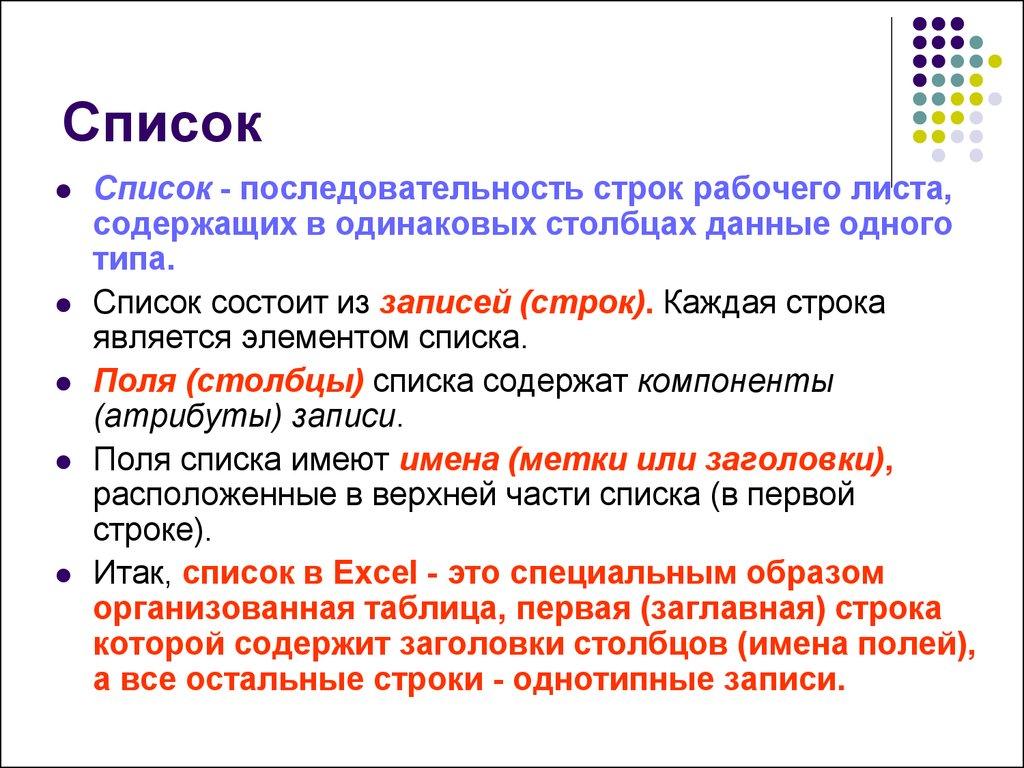 Список

- Список - последовательность строк рабочего листа, содержащих в одинаковых столбцах данные одного типа.
- Список состоит из записей (строк). Каждая строка является элементом списка.
- Поля (столбцы) списка содержат компоненты (атрибуты) записи.
- Поля списка имеют имена (метки или заголовки), расположенные в верхней части списка (в первой строке).
- Итак, список в Excel - это специальным образом организованная таблица, первая (заглавная) строка которой содержит заголовки столбцов (имена полей), а все остальные строки - однотипные записи.